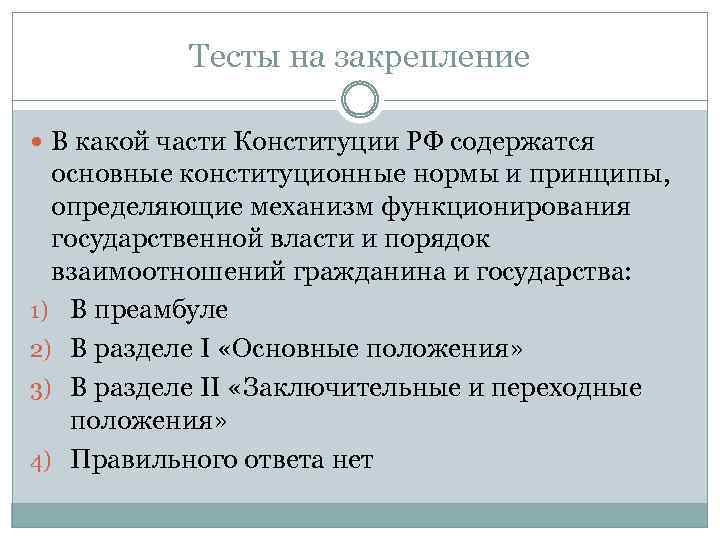 Тесты на закрепление

В какой части Конституции РФ содержатся основные конституционные нормы и принципы, определяющие механизм функционирования государственной власти и порядок взаимоотношений гражданина и государства:

1) В преамбуле
2) В разделе I «Основные положения»
3) В разделе II «Заключительные и переходные положения»
4) Правильного ответа нет